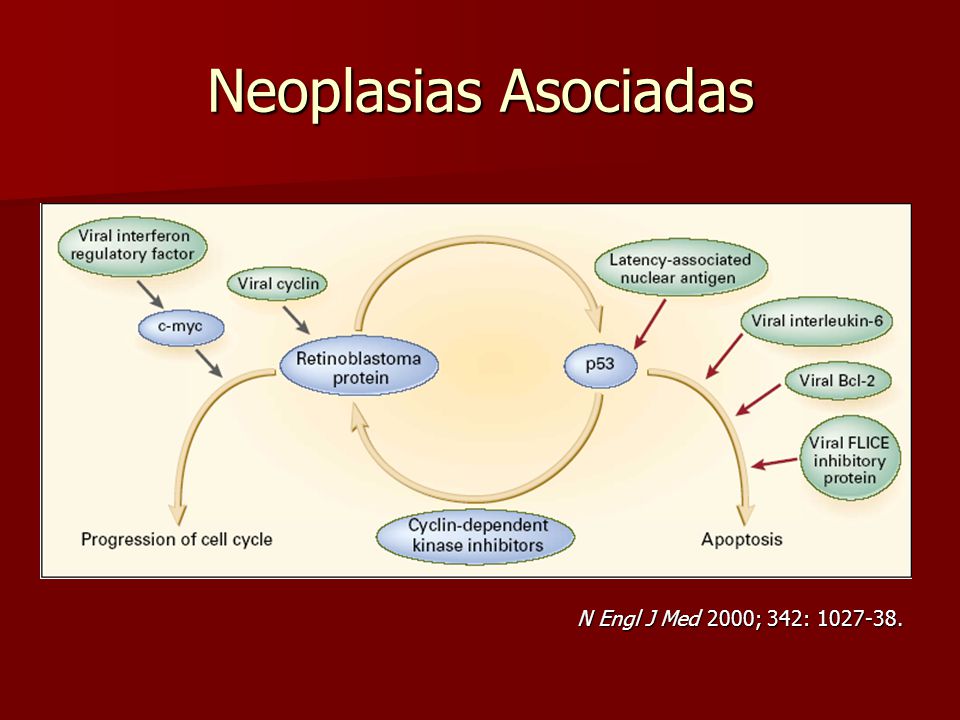 Neoplasias Asociadas

Viral interferon regulatory factor

Viral cyclin

c-myc

Retinoblastoma protein

Latency-associated nuclear antigen

p53

Viral interleukin-6

Viral Bcl-2

Viral FLICE inhibitory protein

Progression of cell cycle

Cyclin-dependent kinase inhibitors

Apoptosis

N Engl J Med 2000; 342: 1027-38.